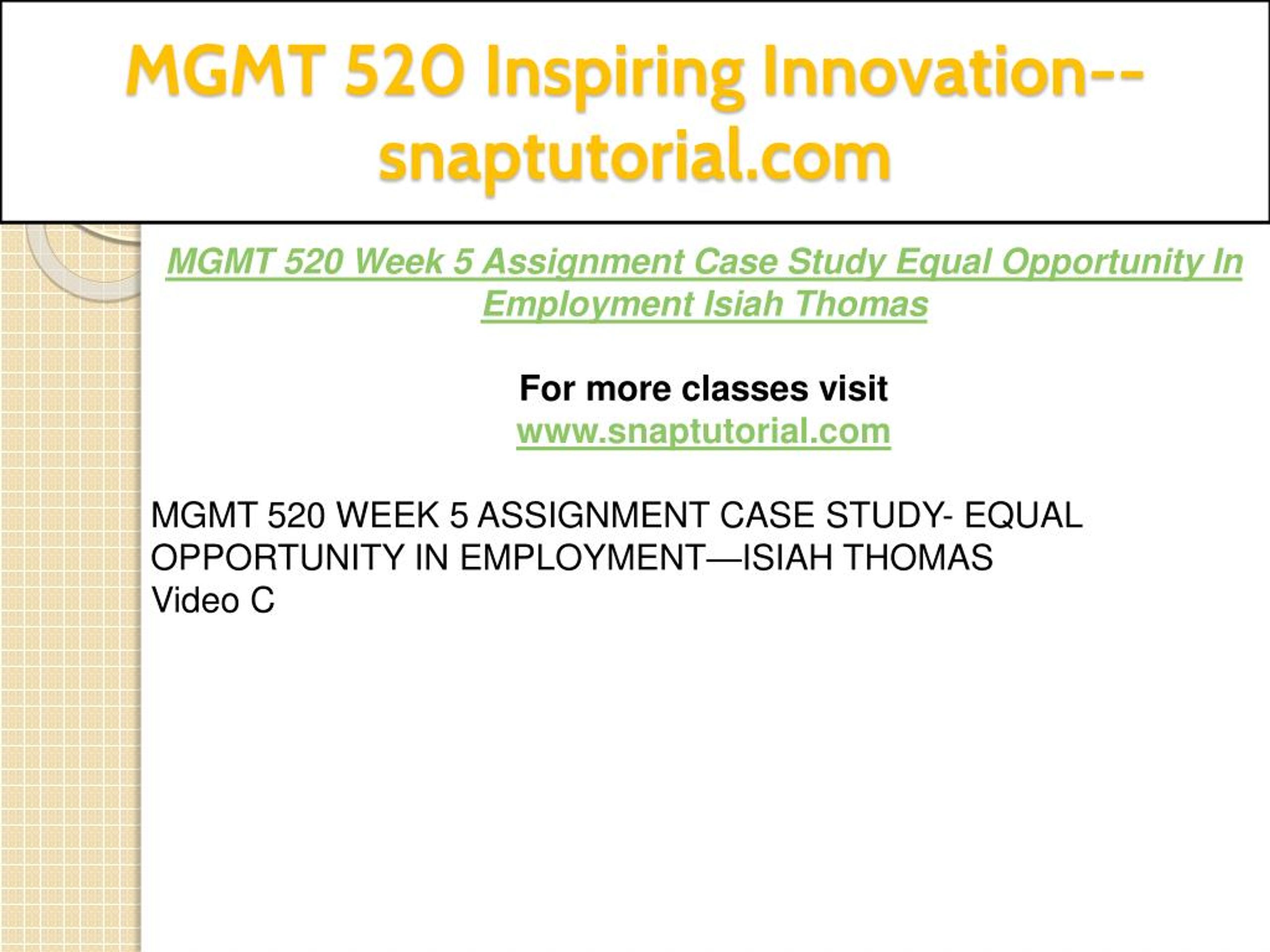 MGMT 520 Inspiring Innovation--snaptutorial.com

MGMT 520 Week 5 Assignment Case Study Equal Opportunity In Employment Isiah Thomas

For more classes visit
www.snaptutorial.com

MGMT 520 WEEK 5 ASSIGNMENT CASE STUDY- EQUAL OPPORTUNITY IN EMPLOYMENT—ISIAH THOMAS
Video C